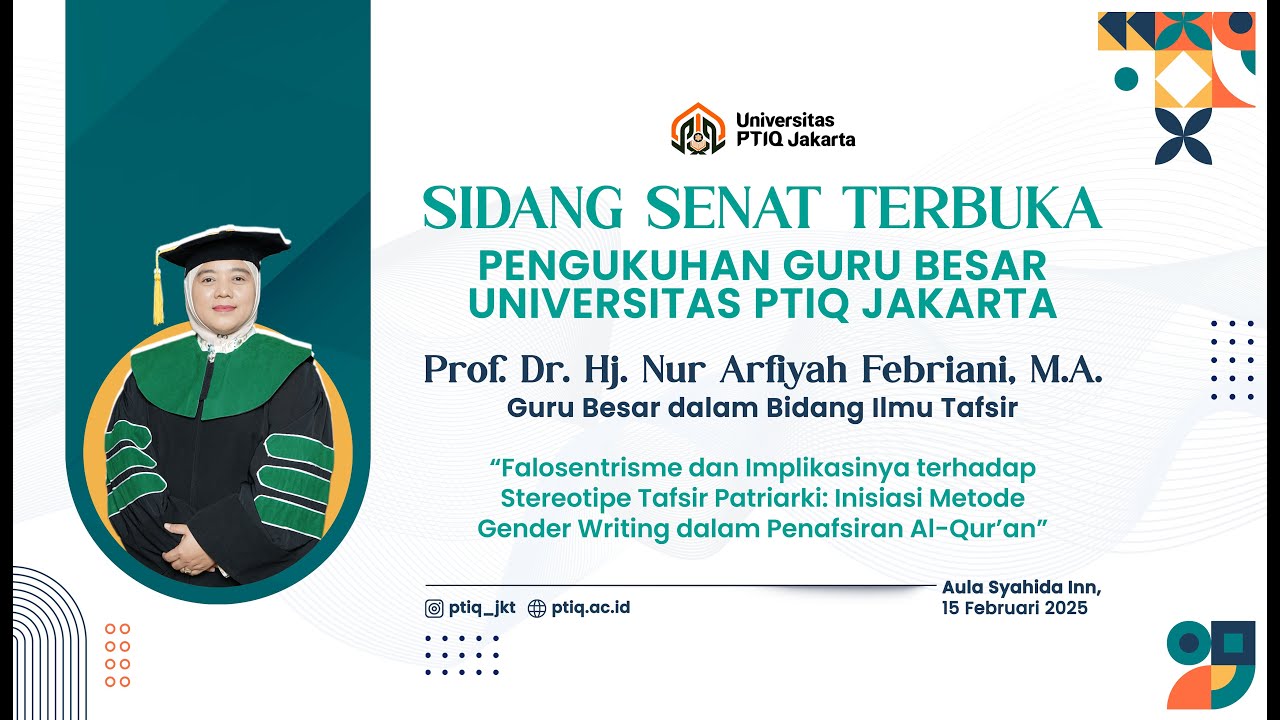 Universitas PTIQ Jakarta

SIDANG SENAT TERBUKA

PENGUKUHAN GURU BESAR UNIVERSITAS PTIQ JAKARTA

Prof. Dr. Hj. Nur Arfiyah Febriani, M.A.

Guru Besar dalam Bidang Ilmu Tafsir

“Falosentrisme dan Implikasinya terhadap Stereotipe Tafsir Patriarki: Inisiasi Metode Gender Writing dalam Penafsiran Al-Qur’an”

ptiq_jkt ptiq.ac.id

Aula Syahida Inn, 15 Februari 2025